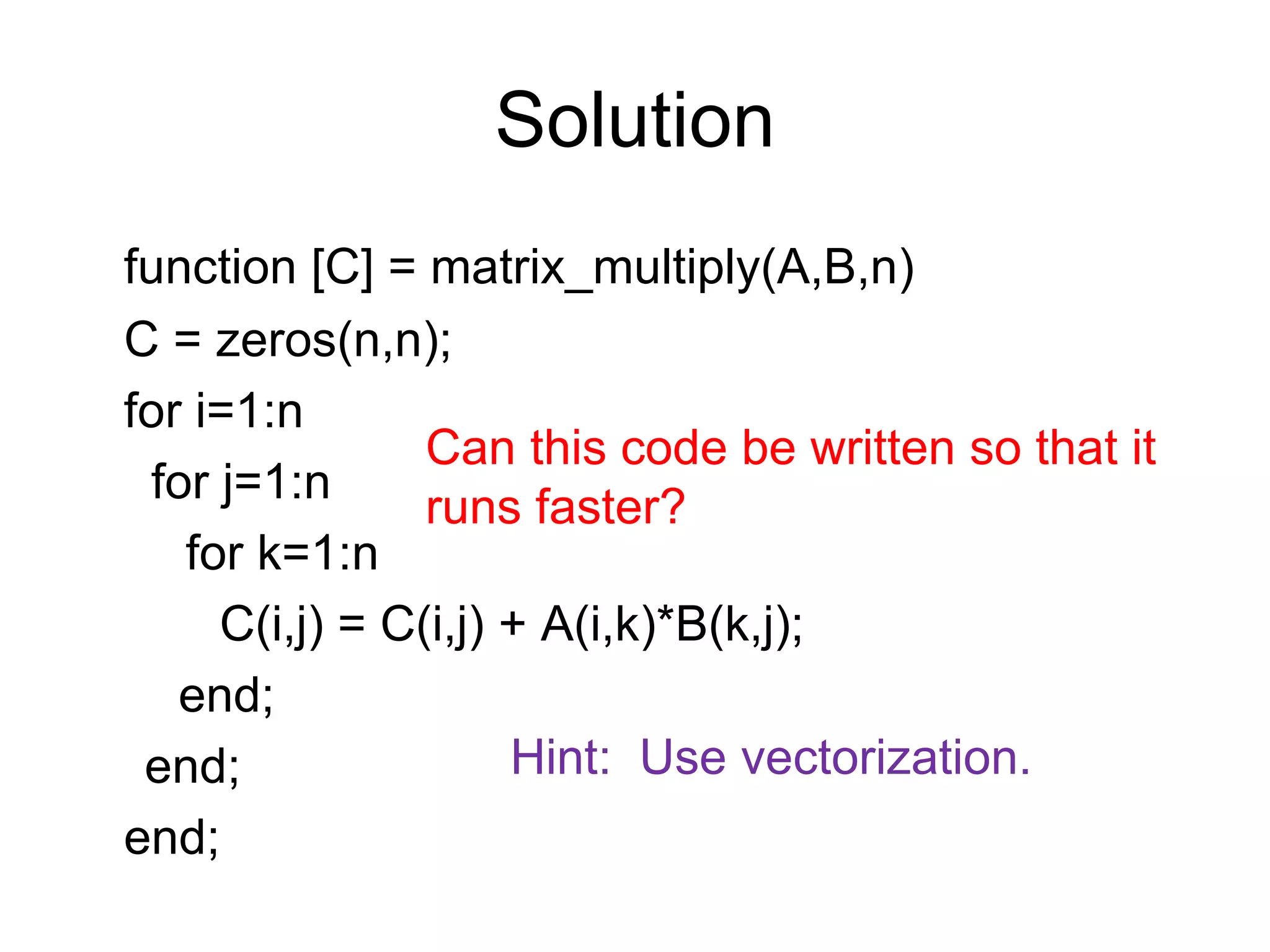 Solution

function [C] = matrix_multiply(A,B,n)
C = zeros(n,n);
for i=1:n
  for j=1:n
    for k=1:n
      C(i,j) = C(i,j) + A(i,k)*B(k,j);
    end;
  end;
end;

Can this code be written so that it runs faster?

Hint: Use vectorization.